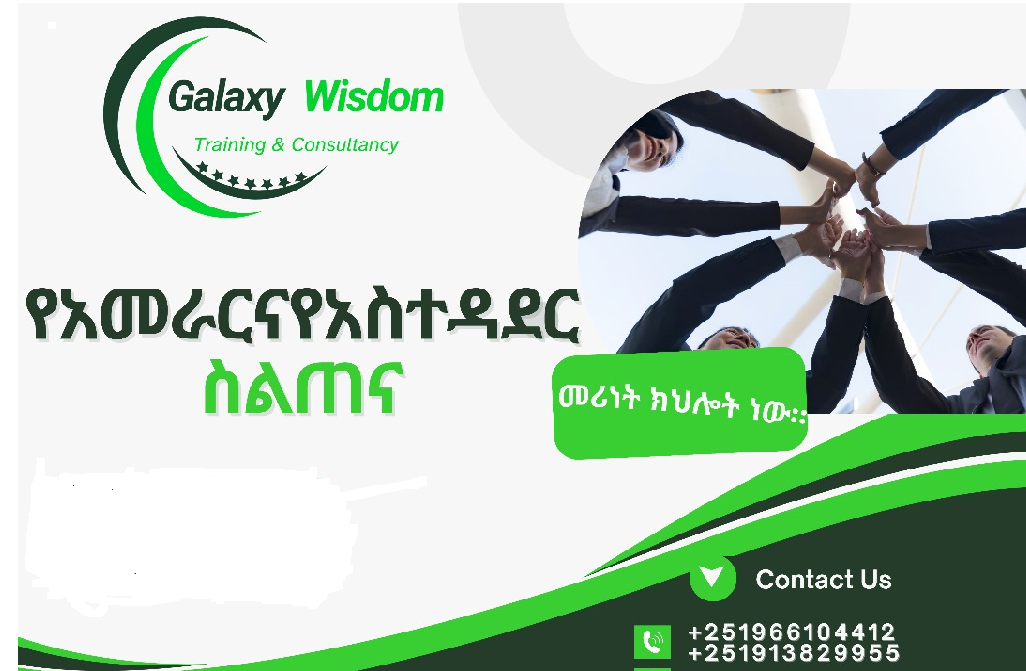 Galaxy Wisdom
Training & Consultancy

የአመራርናየአስተዳደር ስልጠና

መሪነት ክህሎት ነው።

Contact Us

+251966104412
+251913829955